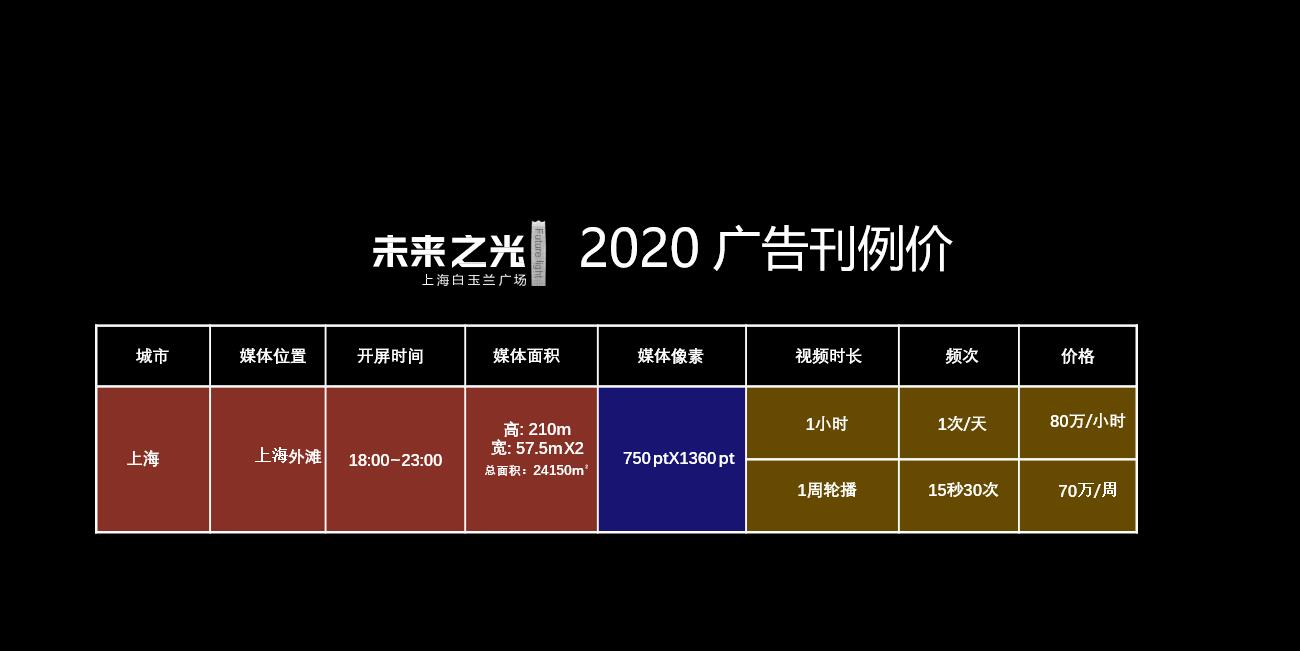 未来之光 Future light
上海白玉兰广场

2020 广告刊例价

| 城市 | 媒体位置 | 开屏时间 | 媒体面积 | 媒体像素 | 视频时长 | 频次 | 价格 |
|---|---|---|---|---|---|---|---|
| 上海 | 上海外滩 | 18:00–23:00 | 高: 210m 宽: 57.5mX2 总面积：24150m² | 750 ptX1360 pt | 1小时 | 1次/天 | 80万/小时 |
| | | | | | 1周轮播 | 15秒30次 | 70万/周 |